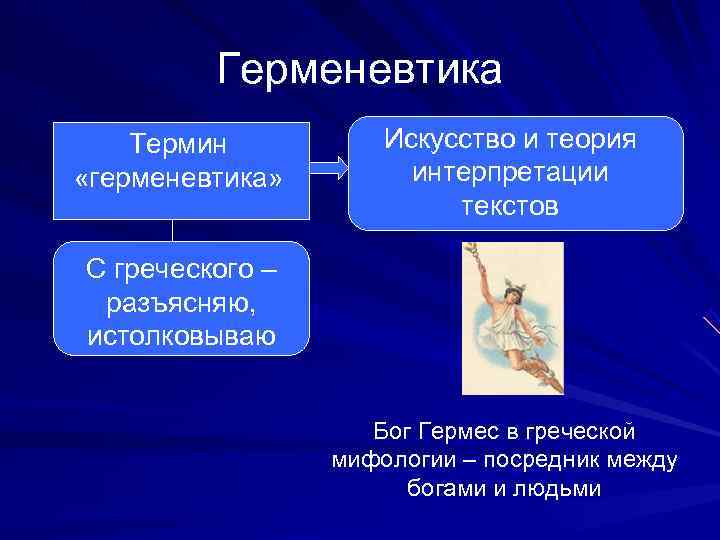 Герменевтика

Термин «герменевтика»

Искусство и теория интерпретации текстов

С греческого – разъясняю, истолковываю

Бог Гермес в греческой мифологии – посредник между богами и людьми